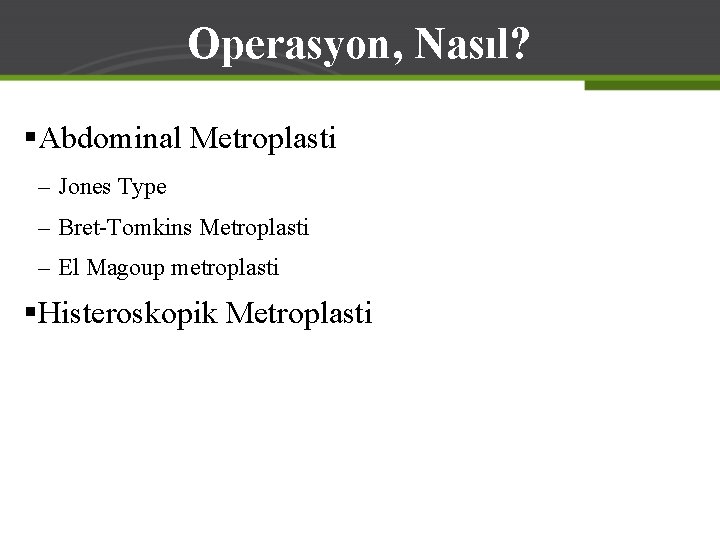 Operasyon, Nasıl?

▪Abdominal Metroplasti

– Jones Type

– Bret-Tomkins Metroplasti

– El Magoup metroplasti

▪Histeroskopik Metroplasti